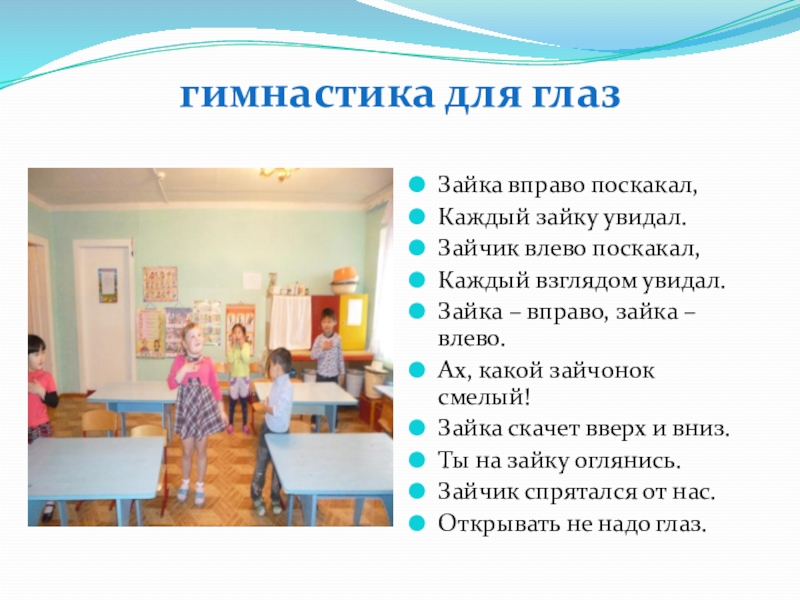 гимнастика для глаз

Зайка вправо поскакал,
Каждый зайку увидал.
Зайчик влево поскакал,
Каждый взглядом увидал.
Зайка – вправо, зайка – влево.
Ах, какой зайчонок смелый!
Зайка скачет вверх и вниз.
Ты на зайку оглянись.
Зайчик спрятался от нас.
Открывать не надо глаз.